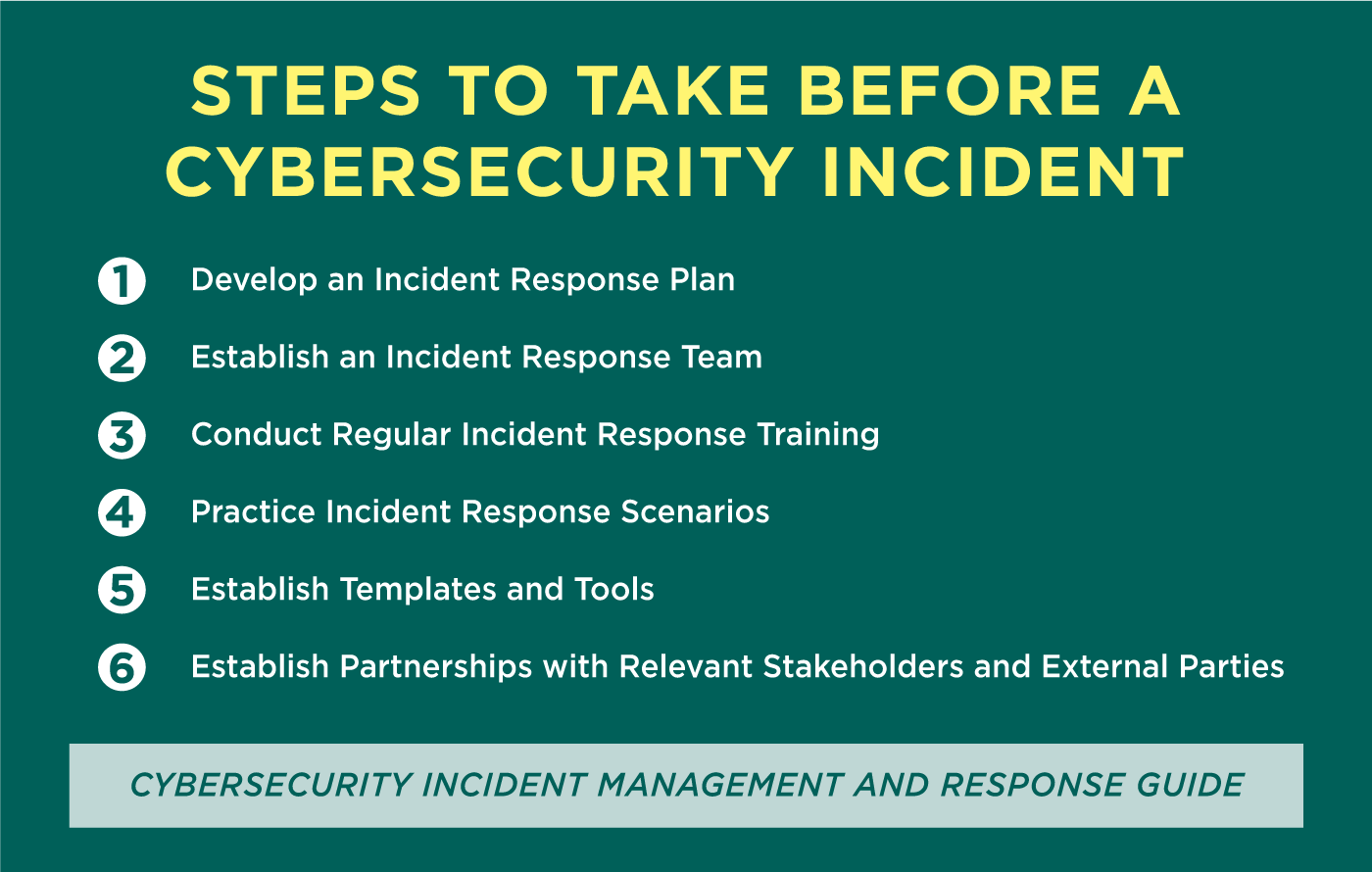 STEPS TO TAKE BEFORE A CYBERSECURITY INCIDENT

1 Develop an Incident Response Plan

2 Establish an Incident Response Team

3 Conduct Regular Incident Response Training

4 Practice Incident Response Scenarios

5 Establish Templates and Tools

6 Establish Partnerships with Relevant Stakeholders and External Parties

CYBERSECURITY INCIDENT MANAGEMENT AND RESPONSE GUIDE